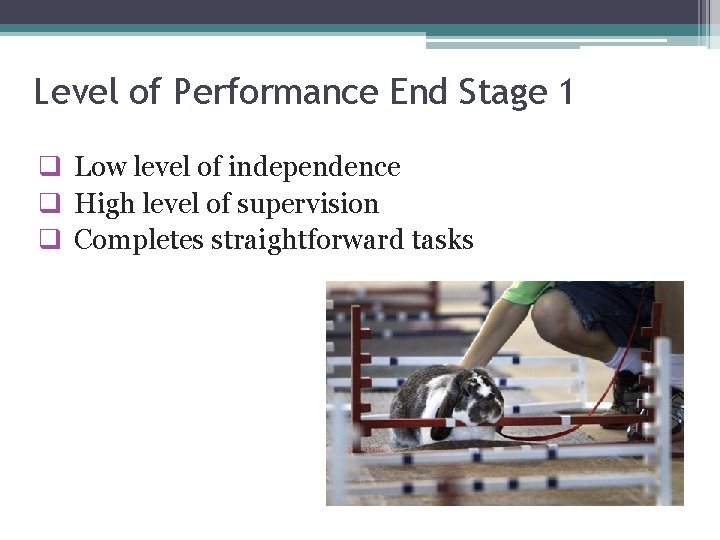 Level of Performance End Stage 1

❑ Low level of independence
❑ High level of supervision
❑ Completes straightforward tasks